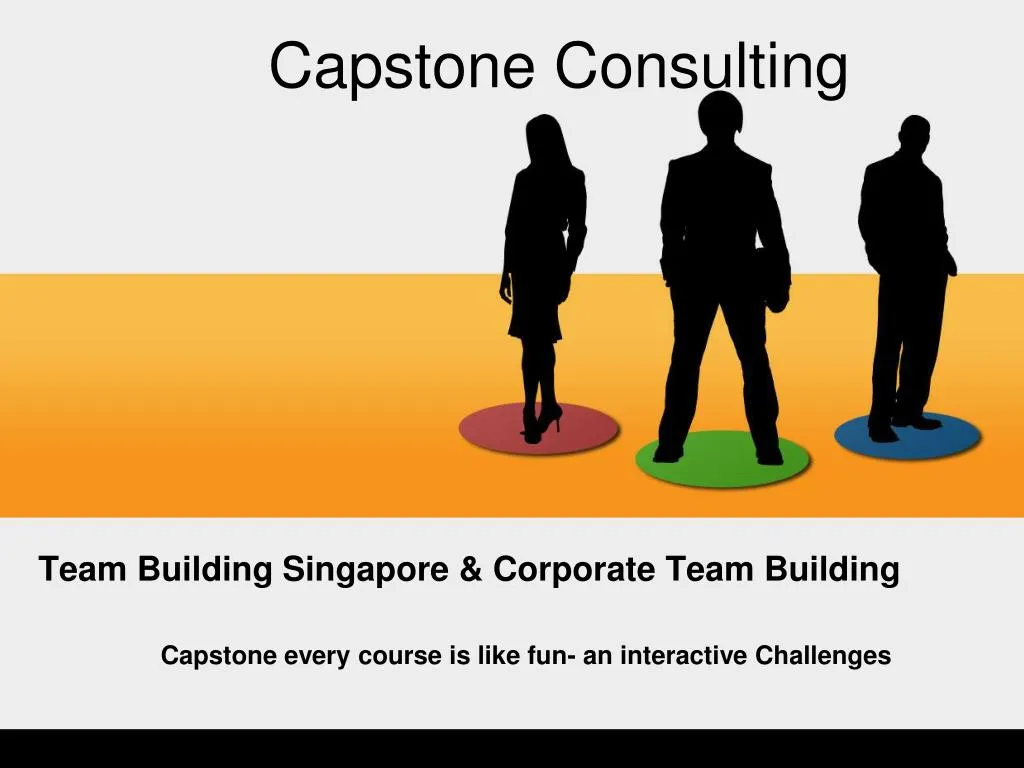 Capstone Consulting

Team Building Singapore & Corporate Team Building

Capstone every course is like fun- an interactive Challenges